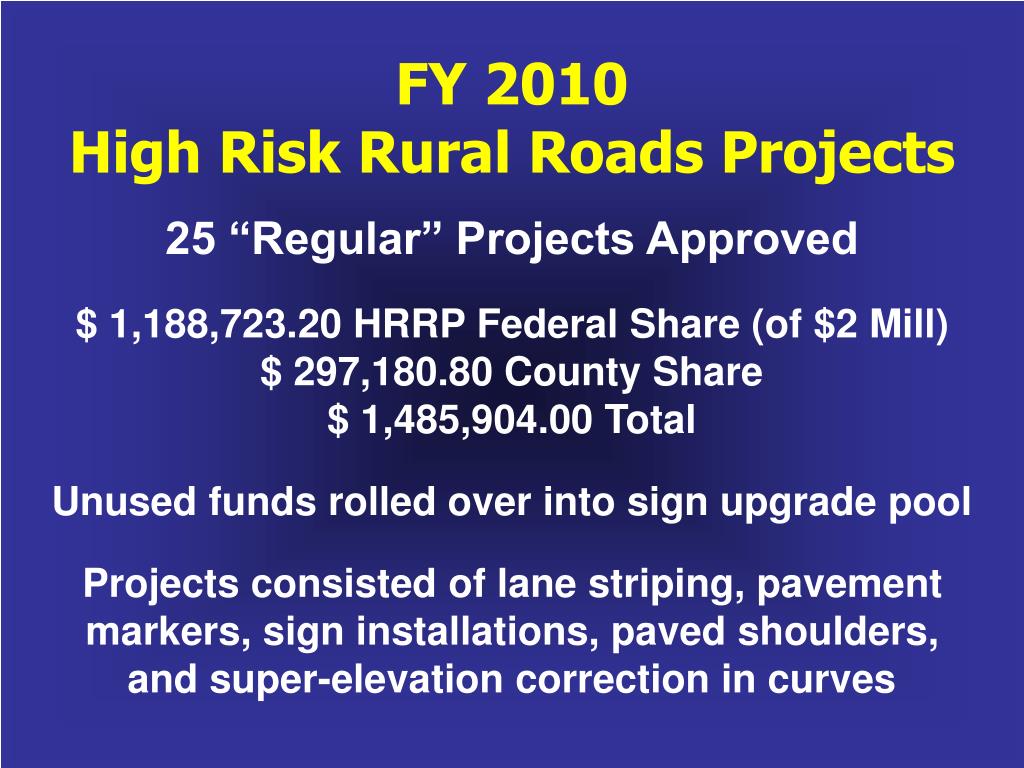 FY 2010
High Risk Rural Roads Projects

25 “Regular” Projects Approved

\$ 1,188,723.20 HRRP Federal Share (of \$2 Mill)
\$ 297,180.80 County Share
\$ 1,485,904.00 Total

Unused funds rolled over into sign upgrade pool

Projects consisted of lane striping, pavement markers, sign installations, paved shoulders, and super-elevation correction in curves